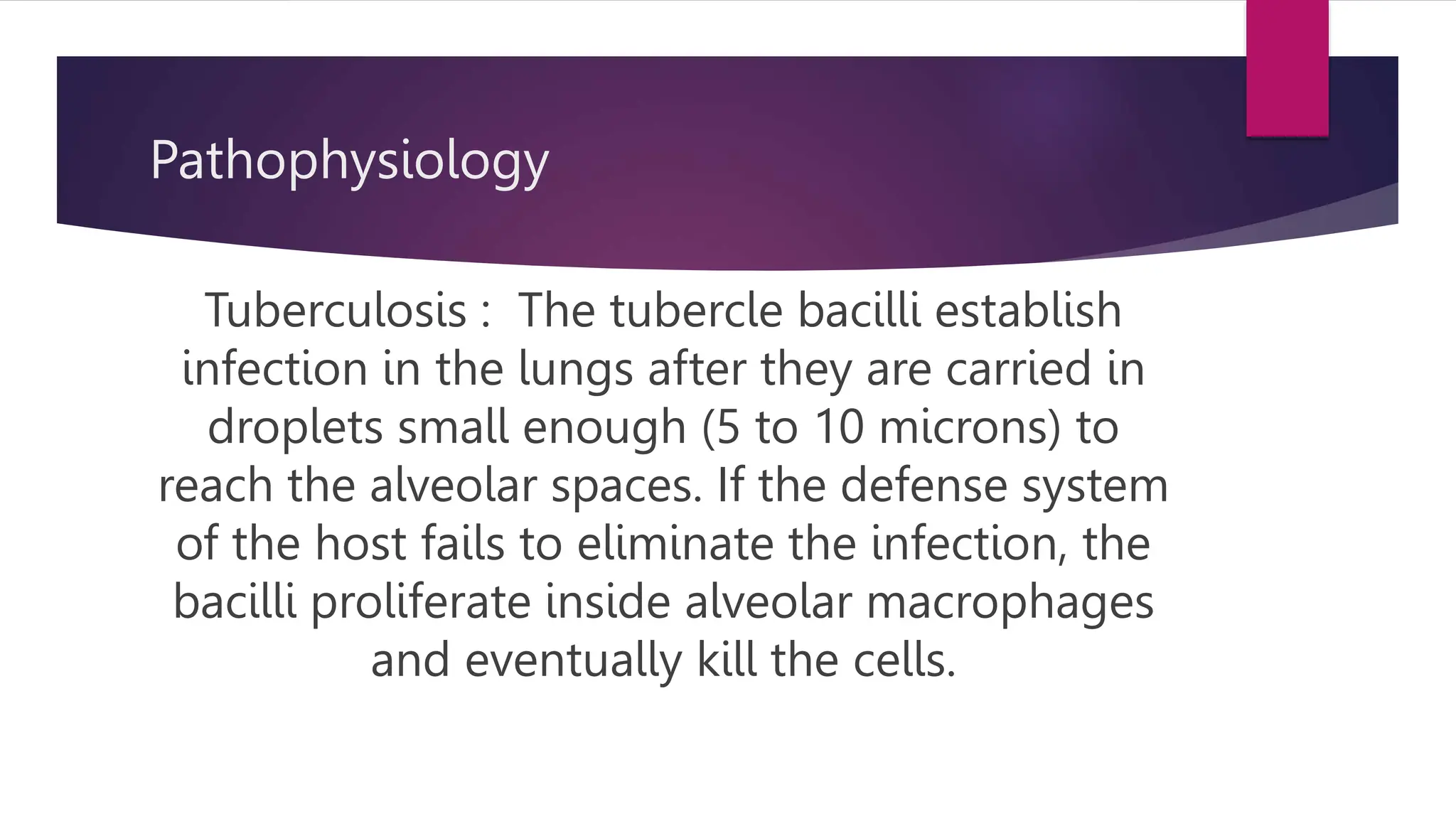 Pathophysiology

Tuberculosis : The tubercle bacilli establish infection in the lungs after they are carried in droplets small enough (5 to 10 microns) to reach the alveolar spaces. If the defense system of the host fails to eliminate the infection, the bacilli proliferate inside alveolar macrophages and eventually kill the cells.